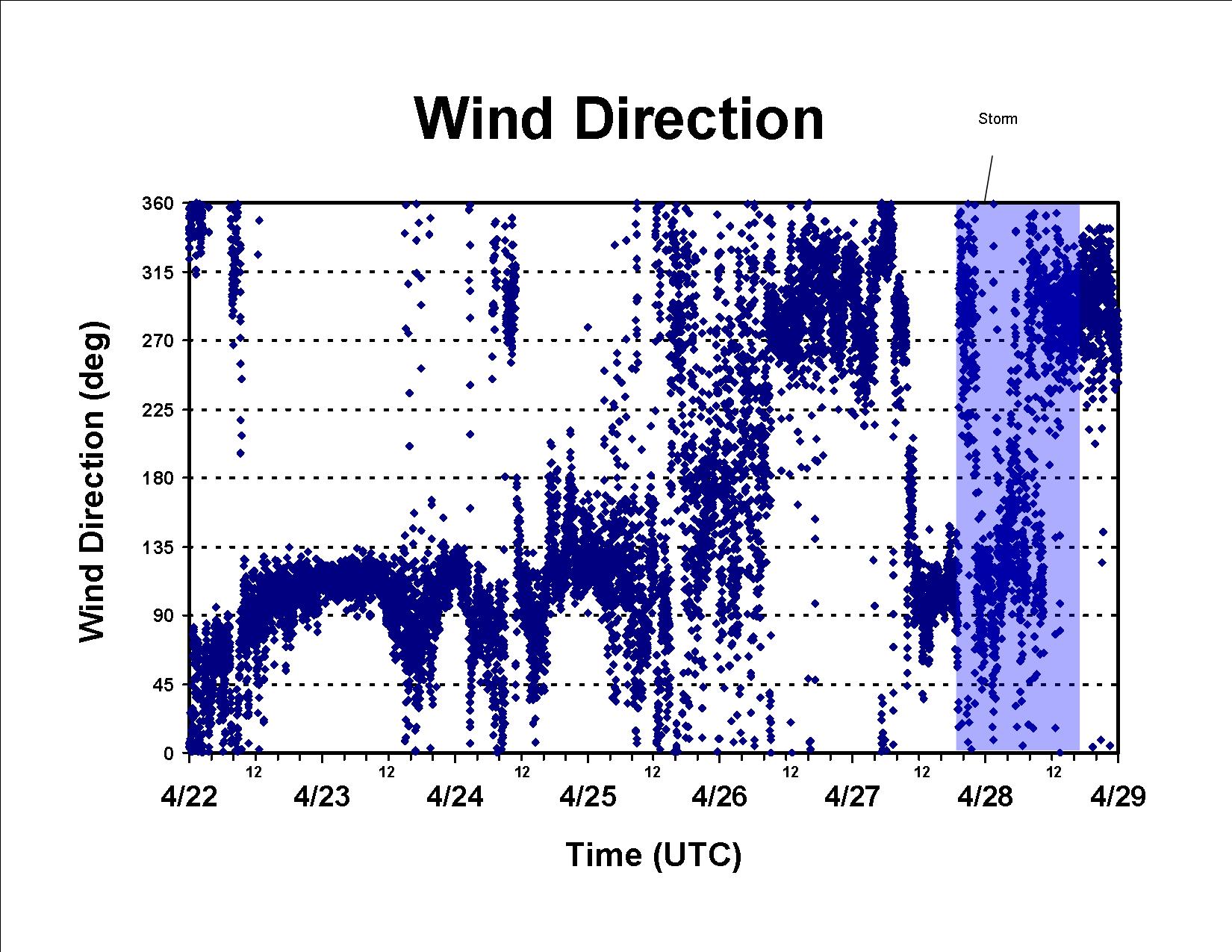 Wind Direction

Storm

Wind Direction (deg)

360
315
270
225
180
135
90
45
0

12
12
12
12
12
12
12

4/22
4/23
4/24
4/25
4/26
4/27
4/28
4/29

Time (UTC)